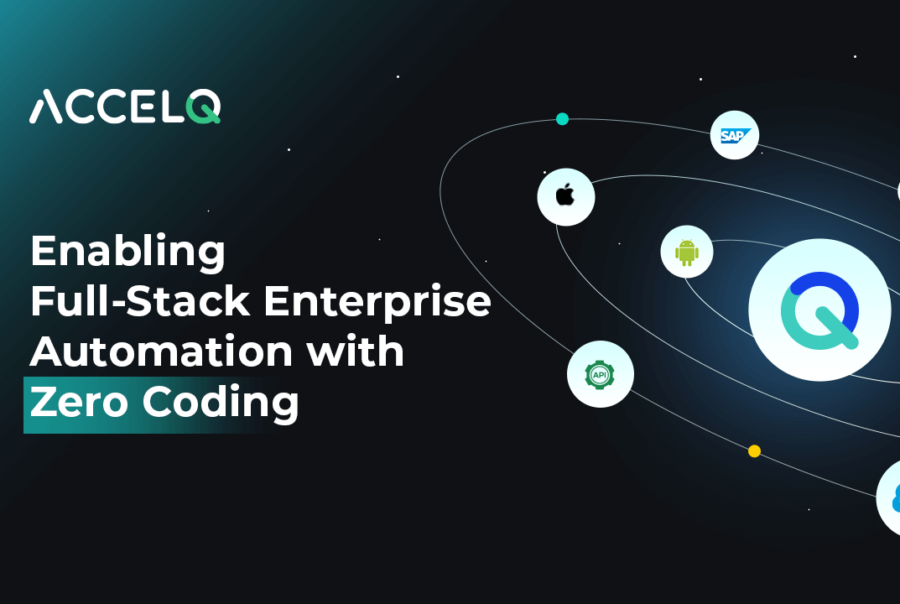 ACCELQ

Enabling Full-Stack Enterprise Automation with Zero Coding

SAP

API